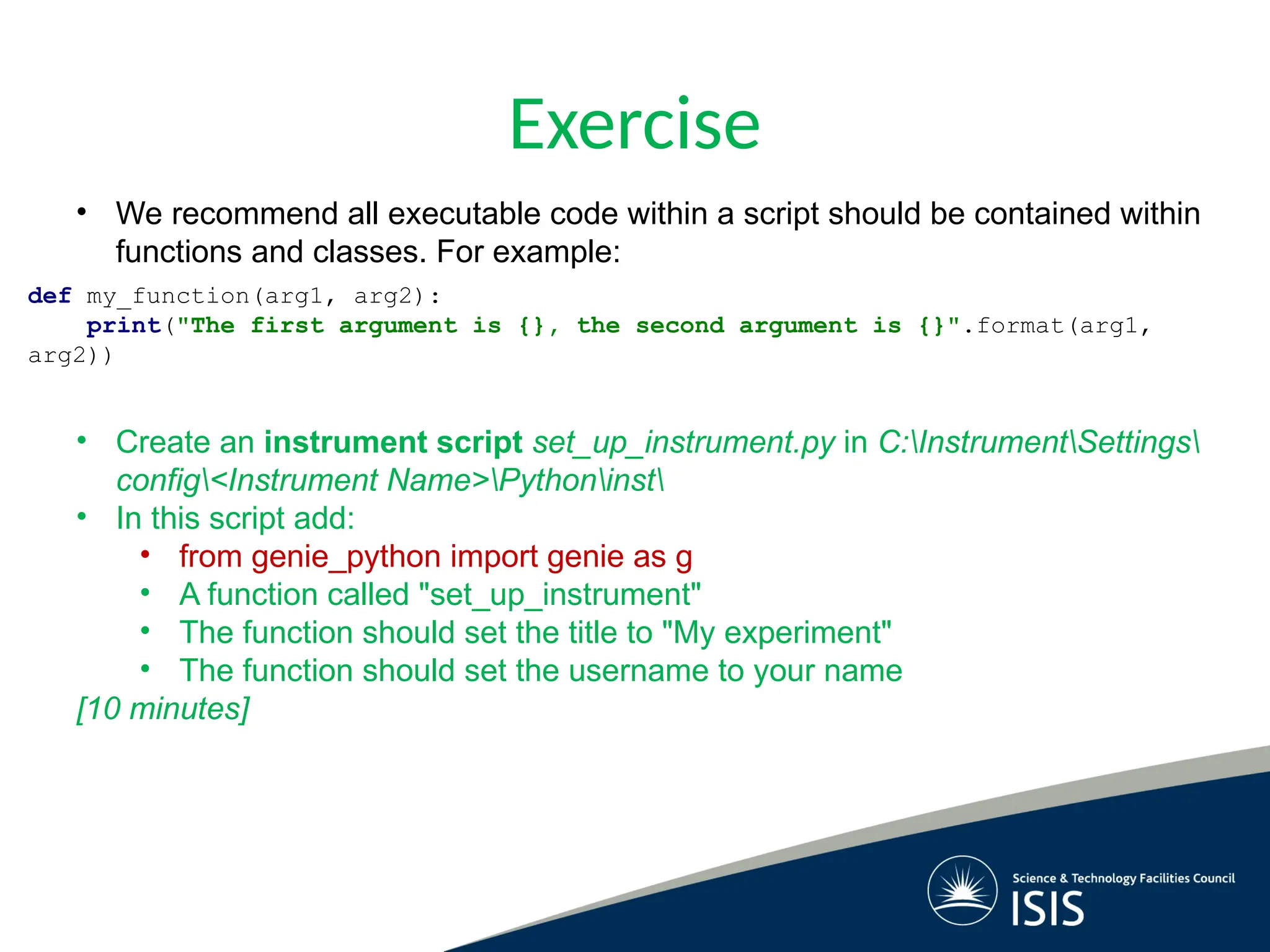 Exercise

• We recommend all executable code within a script should be contained within functions and classes. For example:

def my_function(arg1, arg2):
    print("The first argument is {}, the second argument is {}".format(arg1, arg2))

• Create an instrument script set_up_instrument.py in C:\Instrument\Settings\config\<Instrument Name>\Python\inst\
• In this script add:
  • from genie_python import genie as g
  • A function called "set_up_instrument"
  • The function should set the title to "My experiment"
  • The function should set the username to your name
[10 minutes]

Science & Technology Facilities Council
ISIS